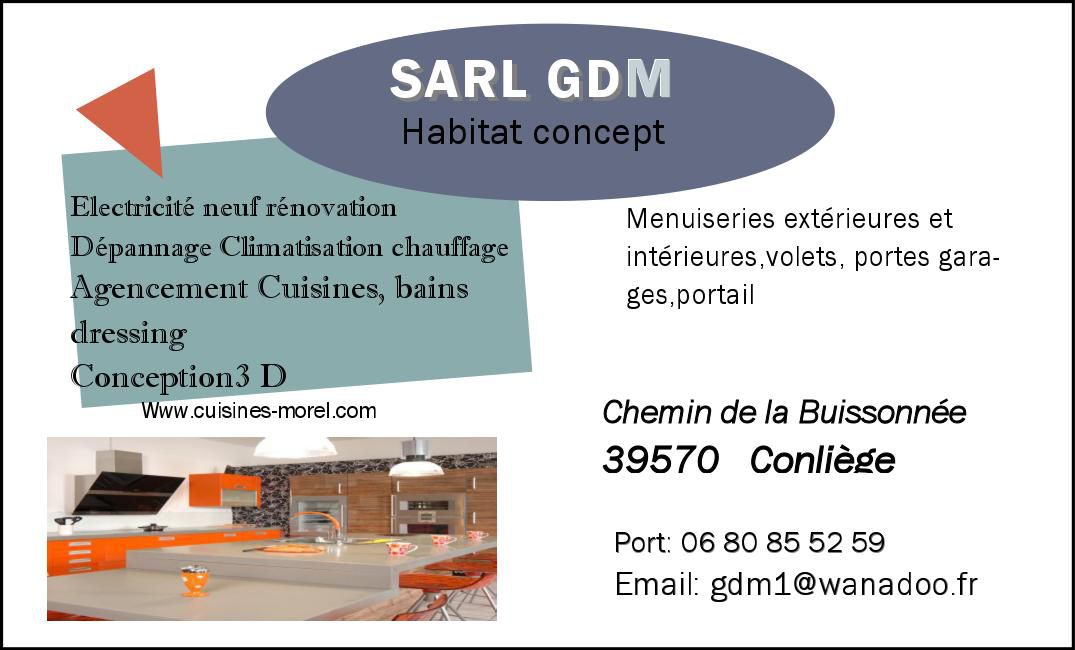 SARL GDM
Habitat concept

Electricité neuf rénovation
Dépannage Climatisation chauffage
Agencement Cuisines, bains dressing
Conception3 D

Www.cuisines-morel.com

Menuiseries extérieures et intérieures,volets, portes garages,portail

Chemin de la Buissonnée
39570 Conliège

Port: 06 80 85 52 59
Email: gdm1@wanadoo.fr